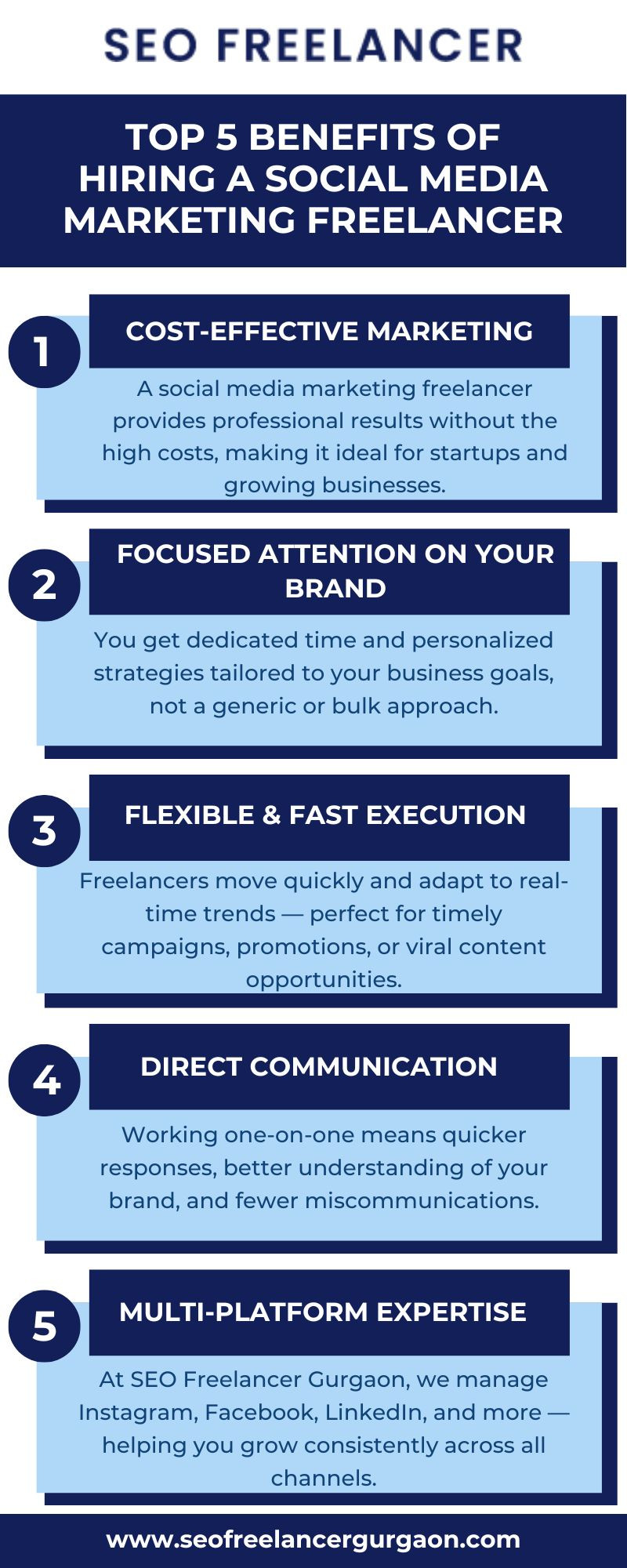 SEO FREELANCER

TOP 5 BENEFITS OF HIRING A SOCIAL MEDIA MARKETING FREELANCER

1

COST-EFFECTIVE MARKETING

A social media marketing freelancer provides professional results without the high costs, making it ideal for startups and growing businesses.

2

FOCUSED ATTENTION ON YOUR BRAND

You get dedicated time and personalized strategies tailored to your business goals, not a generic or bulk approach.

3

FLEXIBLE & FAST EXECUTION

Freelancers move quickly and adapt to real-time trends — perfect for timely campaigns, promotions, or viral content opportunities.

4

DIRECT COMMUNICATION

Working one-on-one means quicker responses, better understanding of your brand, and fewer miscommunications.

5

MULTI-PLATFORM EXPERTISE

At SEO Freelancer Gurgaon, we manage Instagram, Facebook, LinkedIn, and more — helping you grow consistently across all channels.

www.seofreelancergurgaon.com